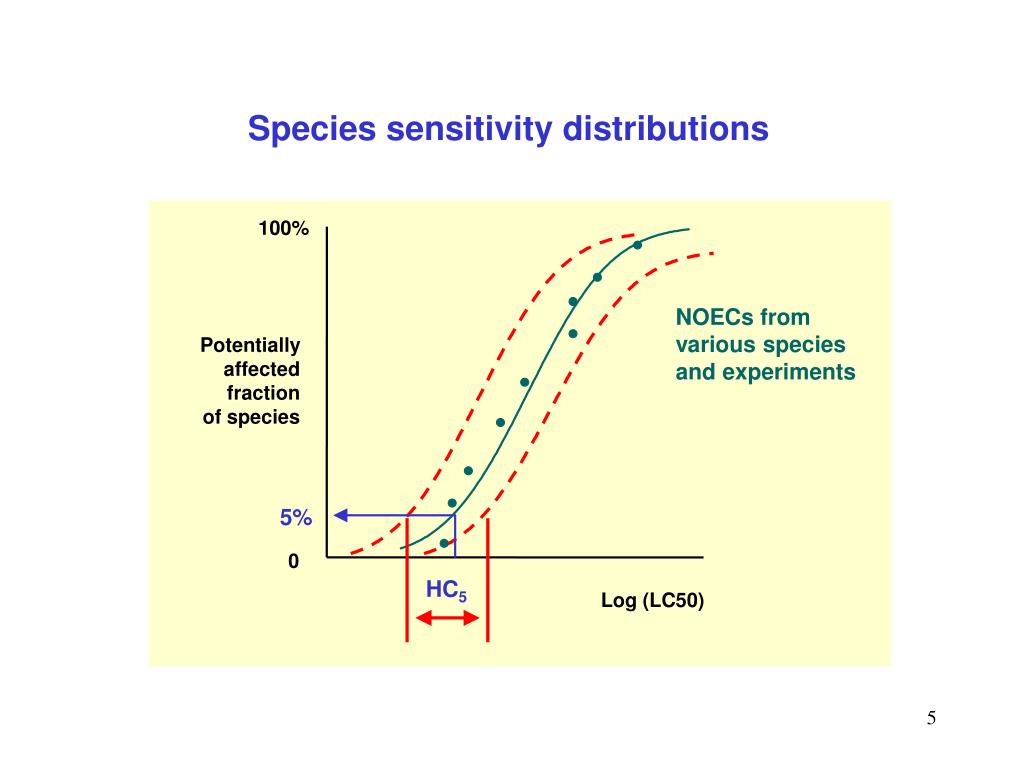 Species sensitivity distributions

100%

Potentially affected fraction of species

NOECs from various species and experiments

5%

0

$HC_5$

Log (LC50)

5